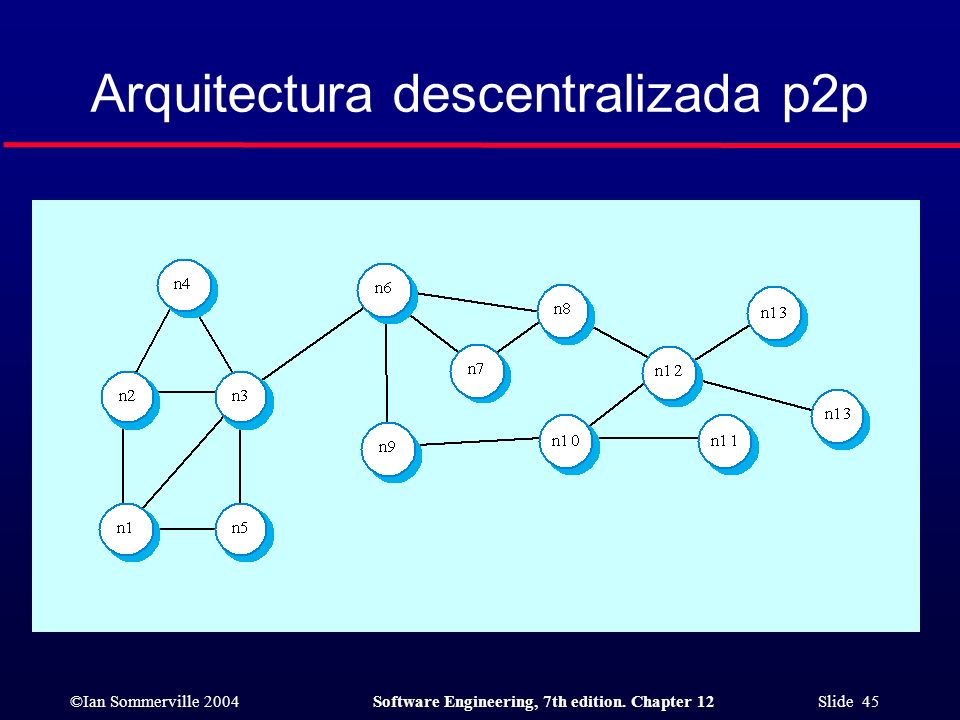 Arquitectura descentralizada p2p

n4

n6

n8

n13

n2

n3

n7

n12

n13

n9

n10

n11

n1

n5

©Ian Sommerville 2004

Software Engineering, 7th edition. Chapter 12

Slide 45